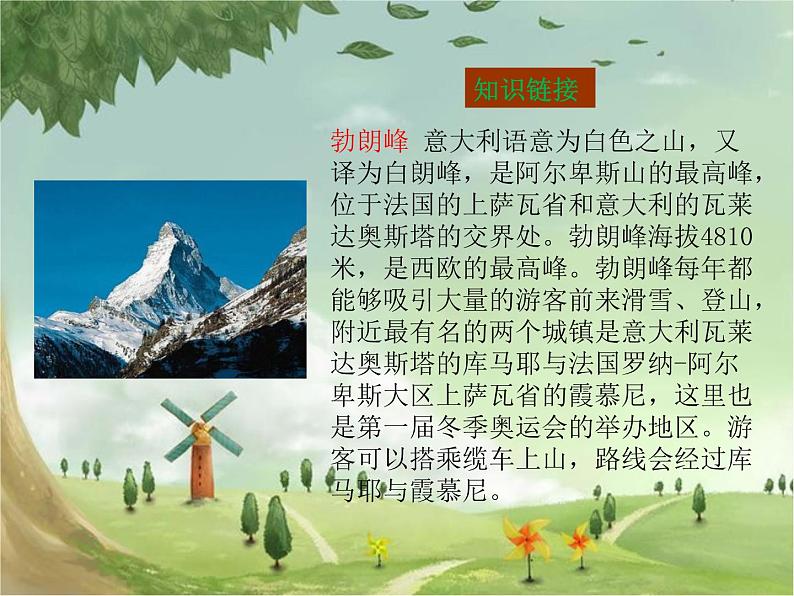 知识链接

勃朗峰 意大利语意为白色之山，又译为白朗峰，是阿尔卑斯山的最高峰，位于法国的上萨瓦省和意大利的瓦莱达奥斯塔的交界处。勃朗峰海拔4810米，是西欧的最高峰。勃朗峰每年都能够吸引大量的游客前来滑雪、登山，附近最有名的两个城镇是意大利瓦莱达奥斯塔的库马耶与法国罗纳-阿尔卑斯大区上萨瓦省的霞慕尼，这里也是第一届冬季奥运会的举办地区。游客可以搭乘缆车上山，路线会经过库马耶与霞慕尼。